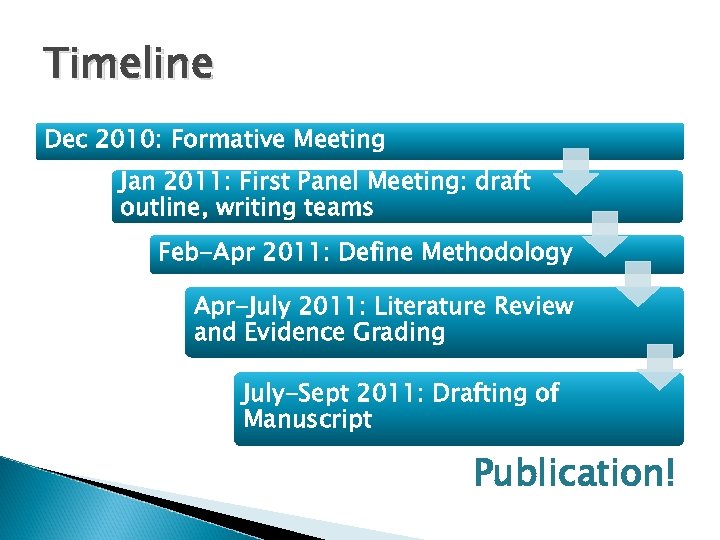 Timeline

Dec 2010: Formative Meeting

Jan 2011: First Panel Meeting: draft outline, writing teams

Feb-Apr 2011: Define Methodology

Apr-July 2011: Literature Review and Evidence Grading

July-Sept 2011: Drafting of Manuscript

Publication!